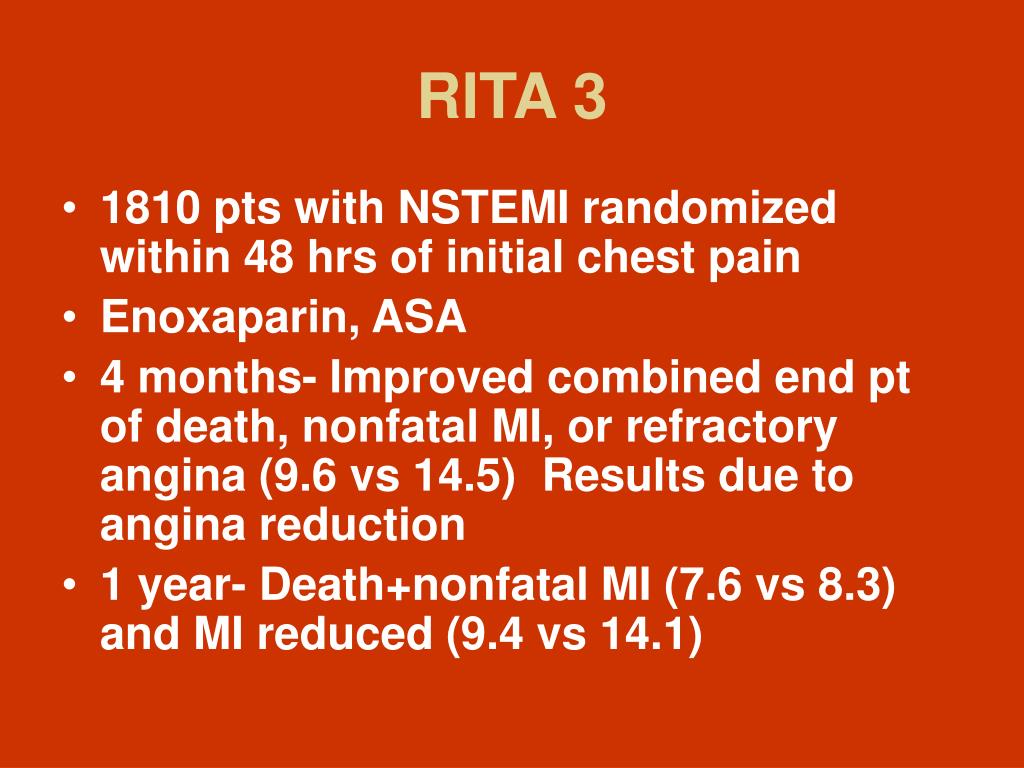 RITA 3

• 1810 pts with NSTEMI randomized within 48 hrs of initial chest pain
• Enoxaparin, ASA
• 4 months- Improved combined end pt of death, nonfatal MI, or refractory angina (9.6 vs 14.5) Results due to angina reduction
• 1 year- Death+nonfatal MI (7.6 vs 8.3) and MI reduced (9.4 vs 14.1)